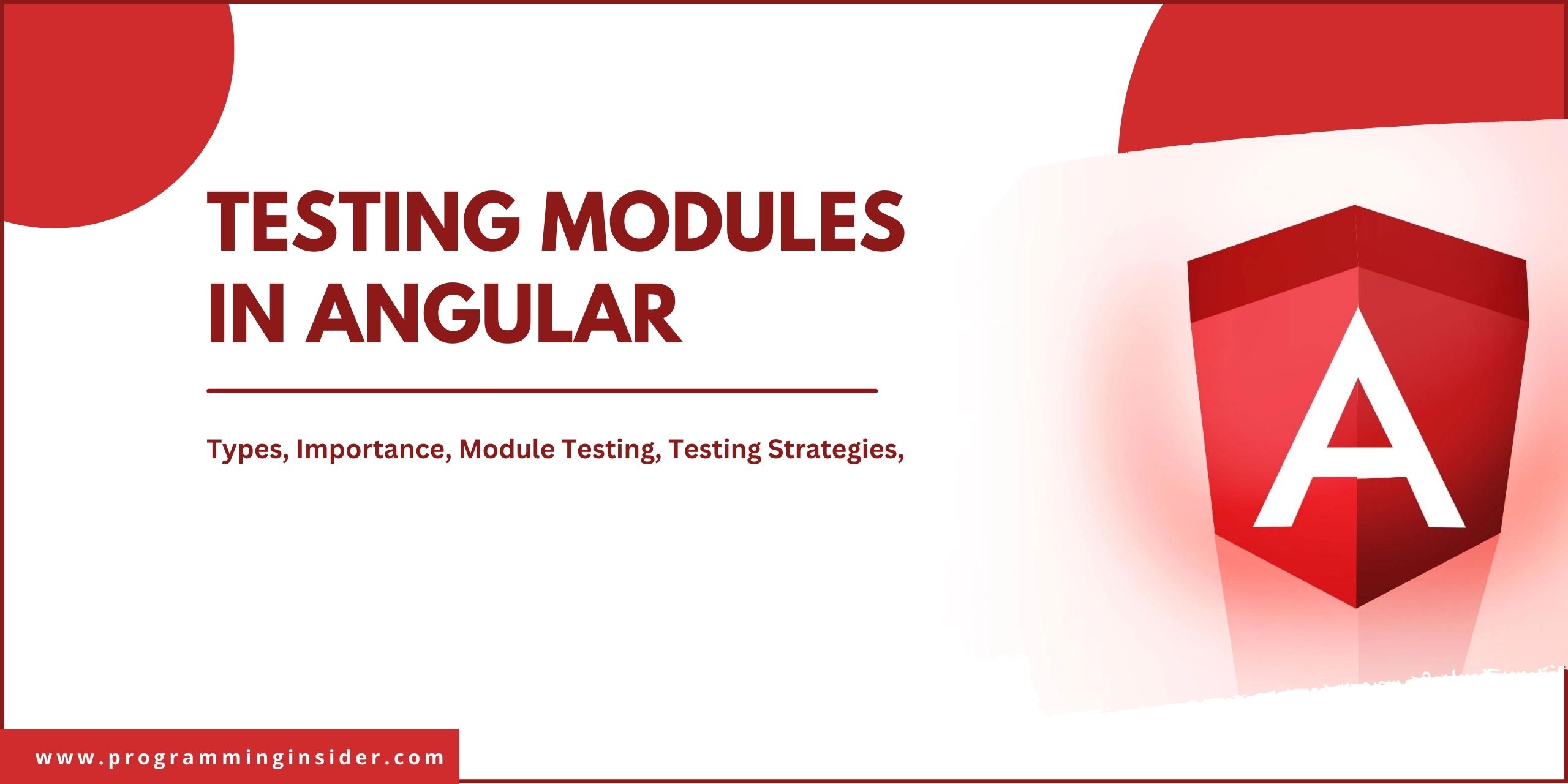 TESTING MODULES IN ANGULAR

Types, Importance, Module Testing, Testing Strategies,

A

www.programminginsider.com